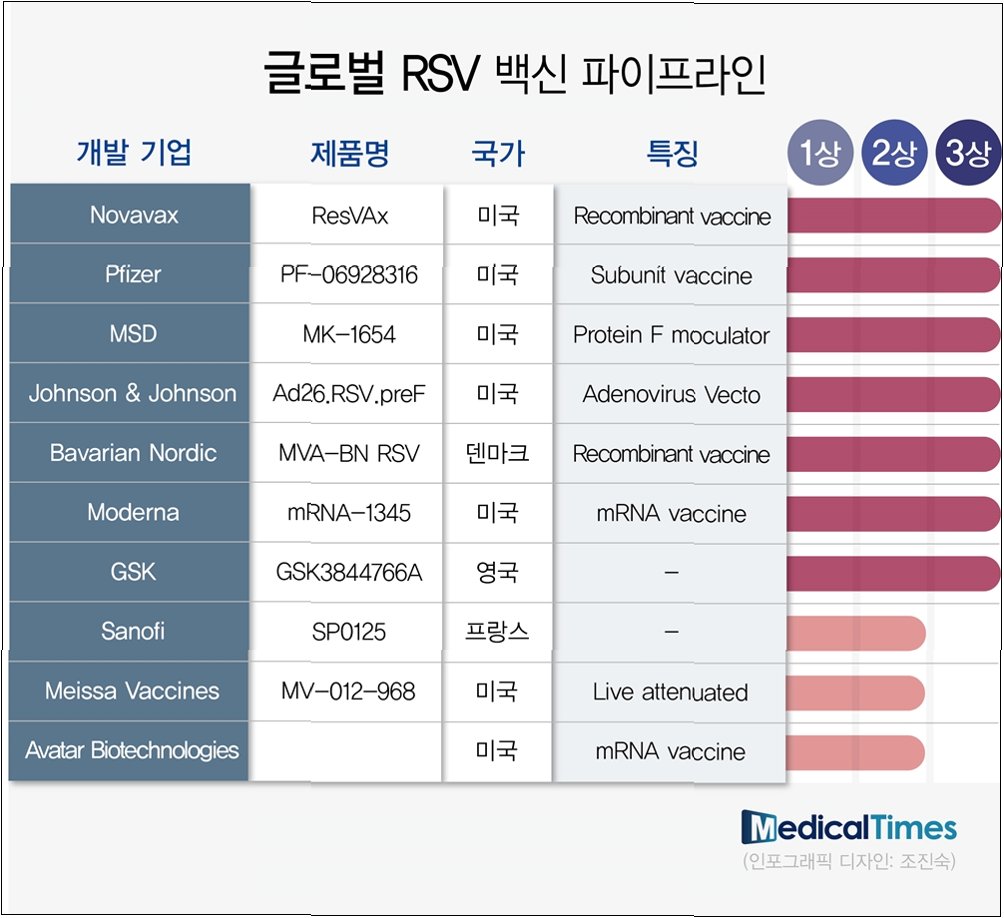 글로벌 RSV 백신 파이프라인

| 개발 기업 | 제품명 | 국가 | 특징 | 1상 | 2상 | 3상 |
|---|---|---|---|---|---|---|
| Novavax | ResVAx | 미국 | Recombinant vaccine | | | |
| Pfizer | PF-06928316 | 미국 | Subunit vaccine | | | |
| MSD | MK-1654 | 미국 | Protein F moculator | | | |
| Johnson & Johnson | Ad26.RSV.preF | 미국 | Adenovirus Vecto | | | |
| Bavarian Nordic | MVA-BN RSV | 덴마크 | Recombinant vaccine | | | |
| Moderna | mRNA-1345 | 미국 | mRNA vaccine | | | |
| GSK | GSK3844766A | 영국 | - | | | |
| Sanofi | SP0125 | 프랑스 | - | | | |
| Meissa Vaccines | MV-012-968 | 미국 | Live attenuated | | | |
| Avatar Biotechnologies | | 미국 | mRNA vaccine | | | |

MedicalTimes
(인포그래픽 디자인: 조진숙)